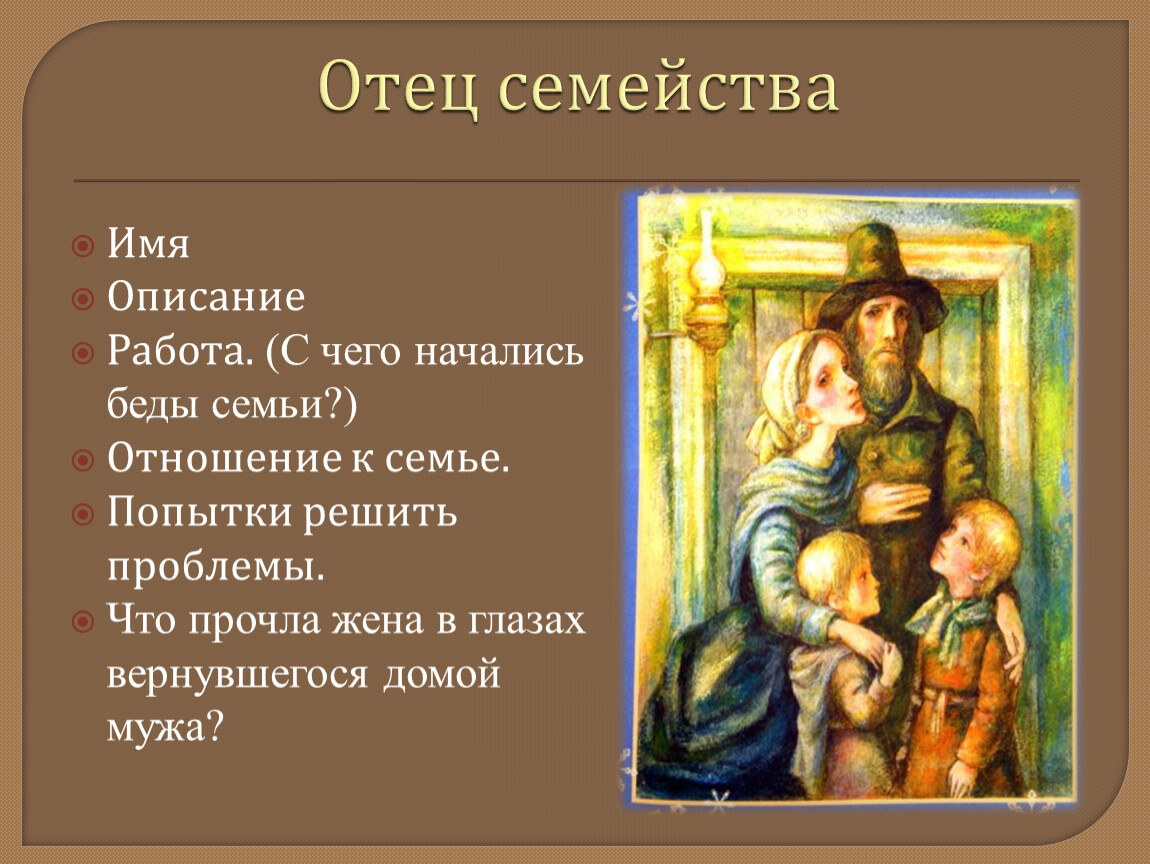 Отец семейства

Имя

Описание

Работа. (С чего начались беды семьи?)

Отношение к семье.

Попытки решить проблемы.

Что прочла жена в глазах вернувшегося домой мужа?